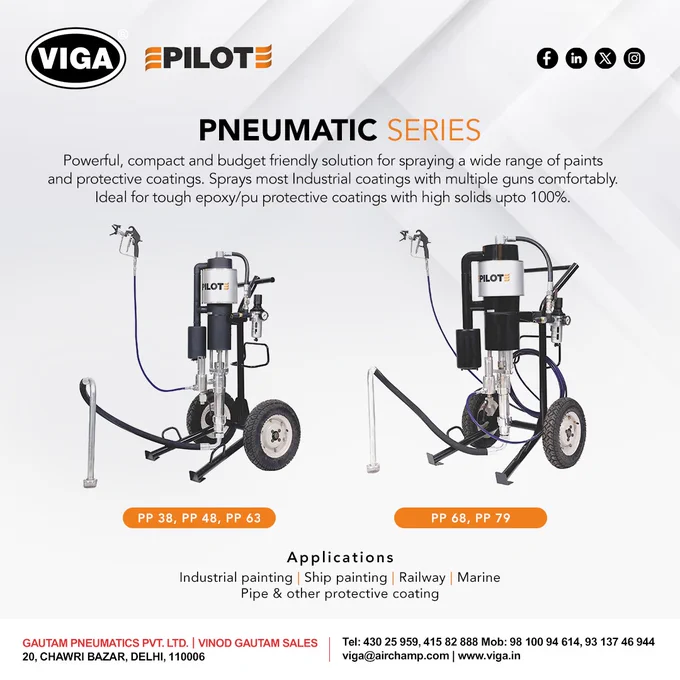 VIGA®

PILOT

PNEUMATIC SERIES

Powerful, compact and budget friendly solution for spraying a wide range of paints and protective coatings. Sprays most Industrial coatings with multiple guns comfortably. Ideal for tough epoxy/pu protective coatings with high solids upto 100%.

PILOT

PILOT

PP 38, PP 48, PP 63

PP 68, PP 79

Applications

Industrial painting | Ship painting | Railway | Marine
Pipe & other protective coating

GAUTAM PNEUMATICS PVT. LTD. | VINOD GAUTAM SALES
20, CHAWRI BAZAR, DELHI, 110006

Tel: 430 25 959, 415 82 888 Mob: 98 100 94 614, 93 137 46 944
viga@airchamp.com | www.viga.in